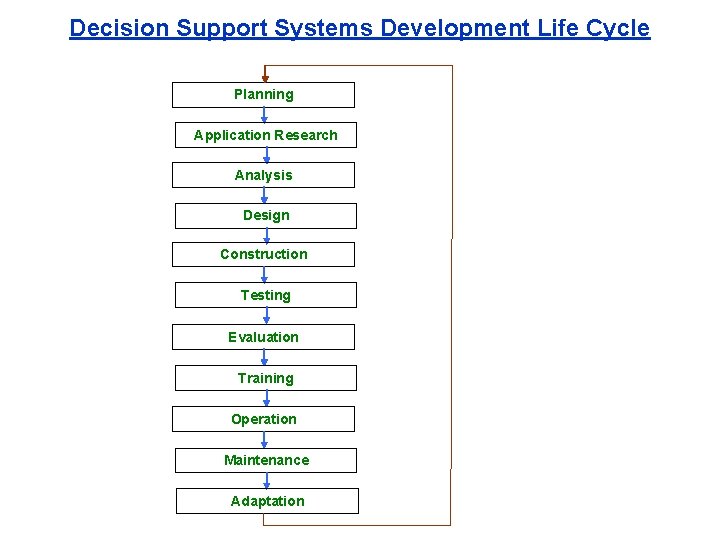 Decision Support Systems Development Life Cycle

Planning

Application Research

Analysis

Design

Construction

Testing

Evaluation

Training

Operation

Maintenance

Adaptation